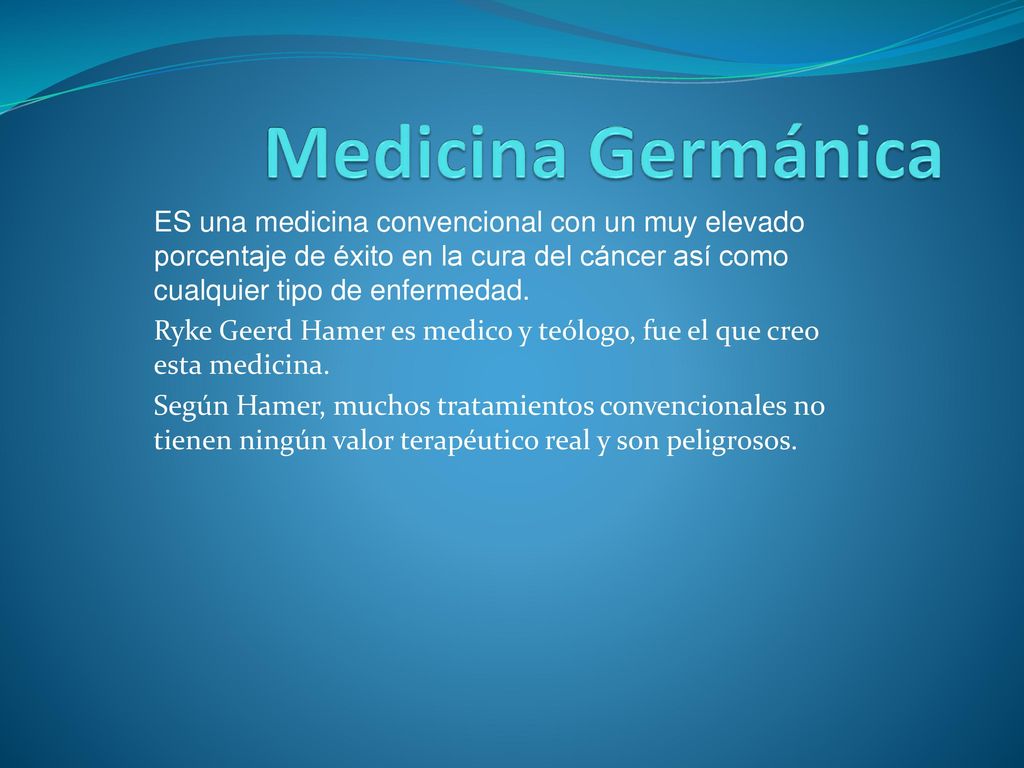 Medicina Germánica

ES una medicina convencional con un muy elevado porcentaje de éxito en la cura del cáncer así como cualquier tipo de enfermedad.

Ryke Geerd Hamer es medico y teólogo, fue el que creo esta medicina.

Según Hamer, muchos tratamientos convencionales no tienen ningún valor terapéutico real y son peligrosos.